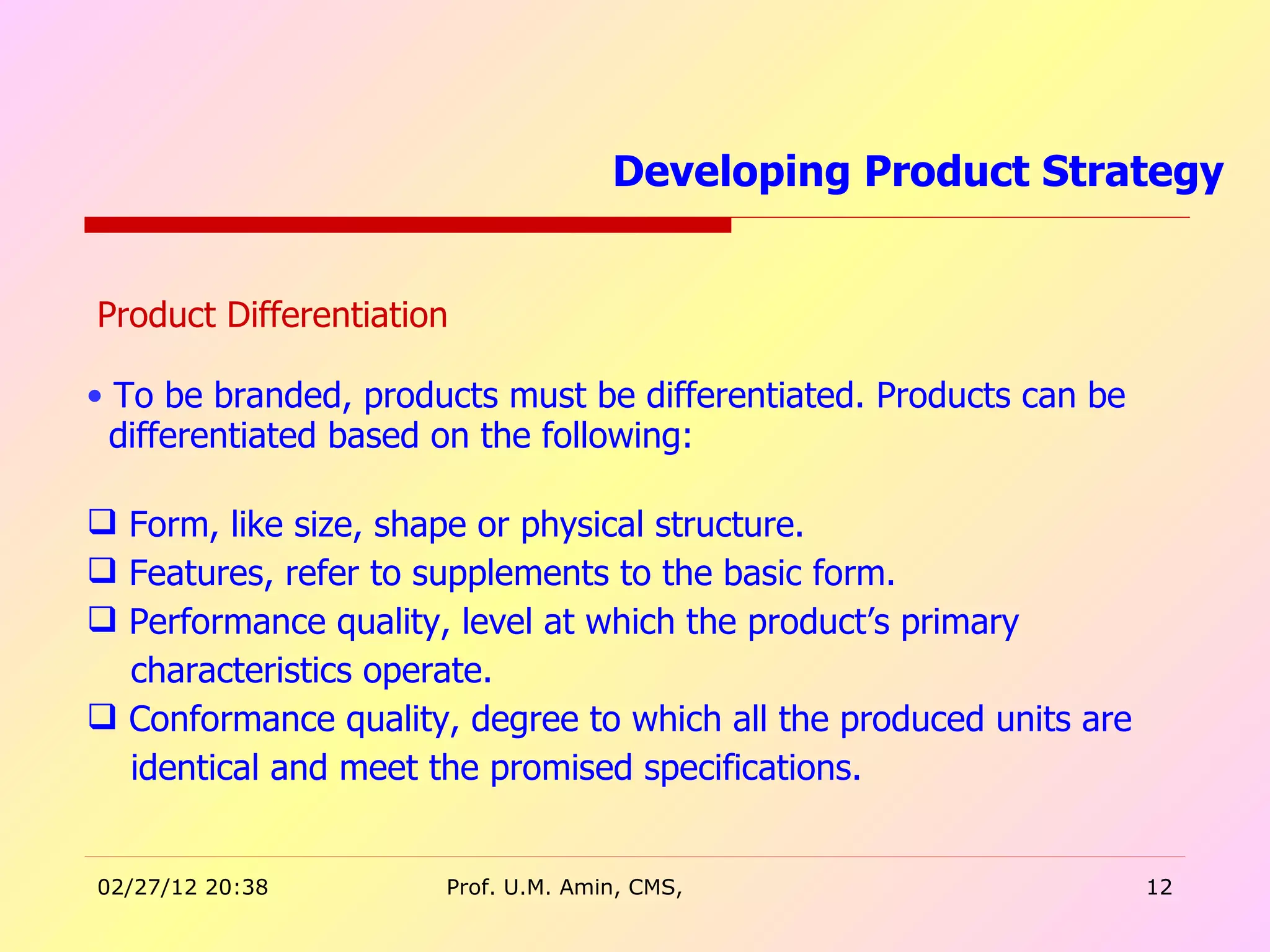 Developing Product Strategy

Product Differentiation

• To be branded, products must be differentiated. Products can be differentiated based on the following:

❑ Form, like size, shape or physical structure.
❑ Features, refer to supplements to the basic form.
❑ Performance quality, level at which the product's primary characteristics operate.
❑ Conformance quality, degree to which all the produced units are identical and meet the promised specifications.

02/27/12 20:38 Prof. U.M. Amin, CMS, 12